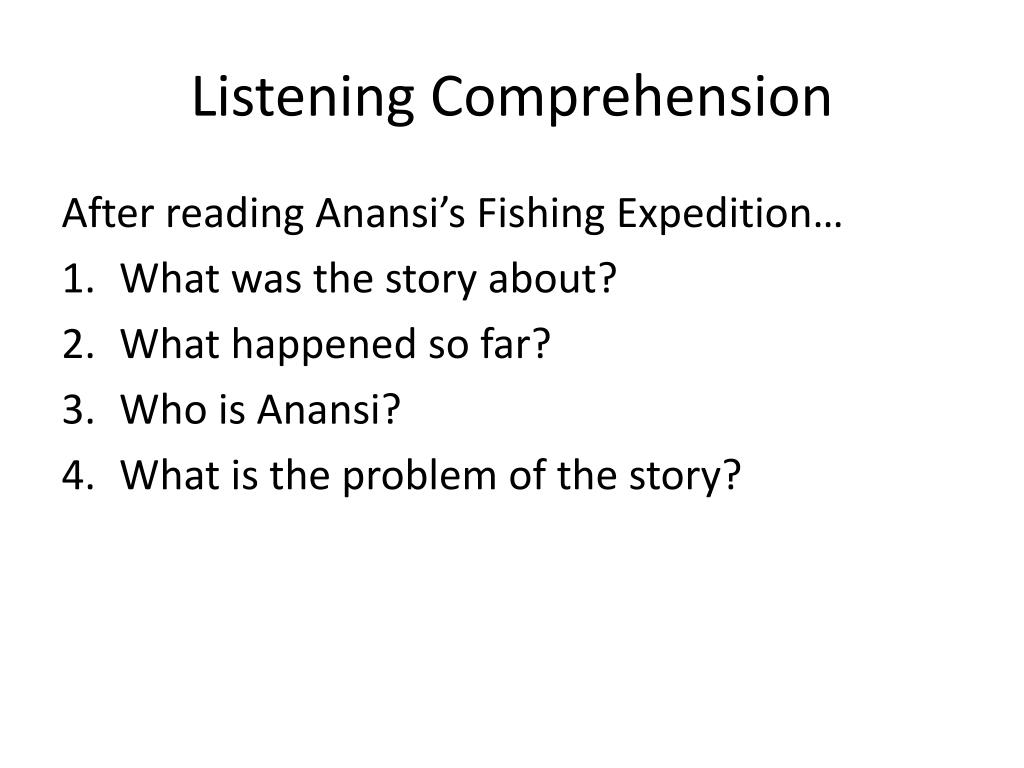 Listening Comprehension

After reading Anansi’s Fishing Expedition…

1. What was the story about?
2. What happened so far?
3. Who is Anansi?
4. What is the problem of the story?